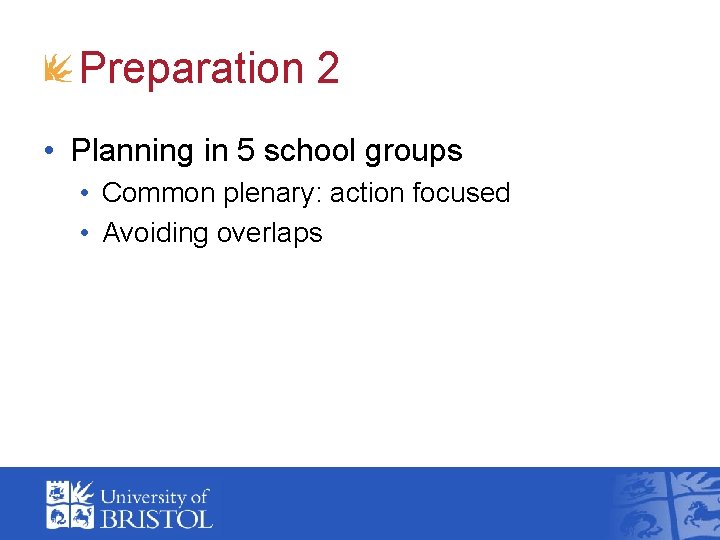 Preparation 2

• Planning in 5 school groups
  • Common plenary: action focused
  • Avoiding overlaps

University of BRISTOL